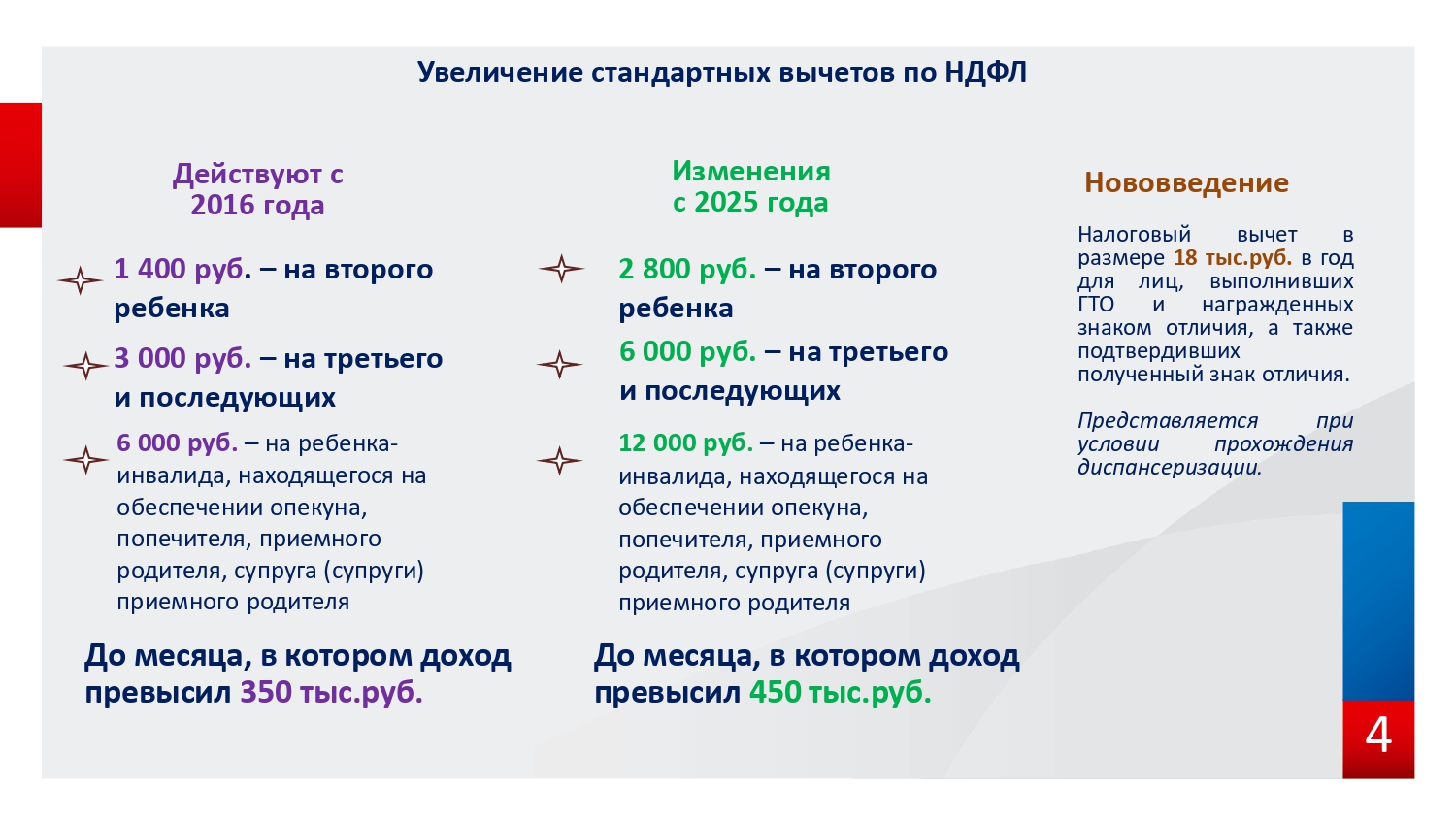 Увеличение стандартных вычетов по НДФЛ

Действуют с 2016 года

1 400 руб. – на второго ребенка

3 000 руб. – на третьего и последующих

6 000 руб. – на ребенка-инвалида, находящегося на обеспечении опекуна, попечителя, приемного родителя, супруга (супруги) приемного родителя

До месяца, в котором доход превысил 350 тыс.руб.

Изменения с 2025 года

2 800 руб. – на второго ребенка

6 000 руб. – на третьего и последующих

12 000 руб. – на ребенка-инвалида, находящегося на обеспечении опекуна, попечителя, приемного родителя, супруга (супруги) приемного родителя

До месяца, в котором доход превысил 450 тыс.руб.

Нововведение

Налоговый вычет в размере 18 тыс.руб. в год для лиц, выполнивших ГТО и награжденных знаком отличия, а также подтвердивших полученный знак отличия.

Представляется при условии прохождения диспансеризации.

4